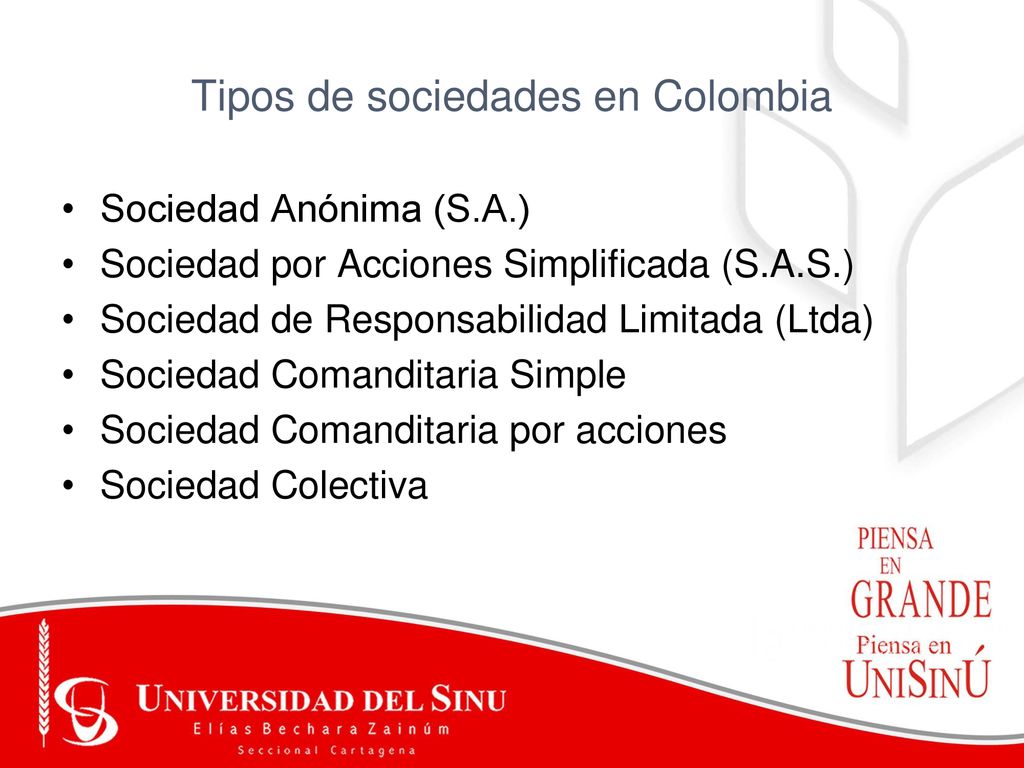 Tipos de sociedades en Colombia

• Sociedad Anónima (S.A.)
• Sociedad por Acciones Simplificada (S.A.S.)
• Sociedad de Responsabilidad Limitada (Ltda)
• Sociedad Comanditaria Simple
• Sociedad Comanditaria por acciones
• Sociedad Colectiva

PIENSA EN GRANDE
Piensa en UNISINÚ

UNIVERSIDAD DEL SINU
Elías Bechara Zainúm
Seccional Cartagena